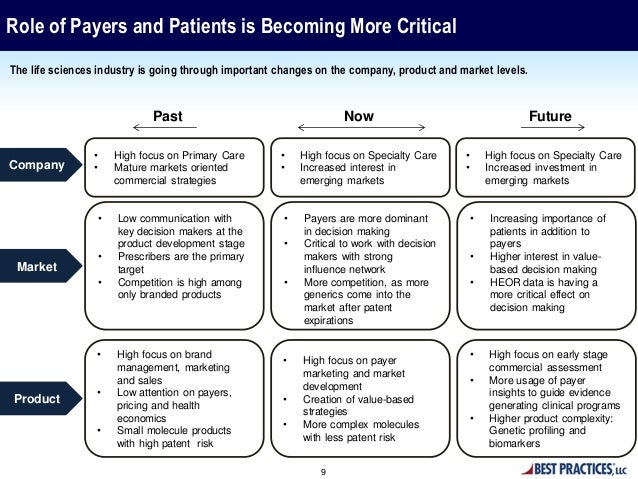 Role of Payers and Patients is Becoming More Critical

The life sciences industry is going through important changes on the company, product and market levels.

| | Past | Now | Future |
|---|---|---|---|
| Company | • High focus on Primary Care • Mature markets oriented commercial strategies | • High focus on Specialty Care • Increased interest in emerging markets | • High focus on Specialty Care • Increased investment in emerging markets |
| Market | • Low communication with key decision makers at the product development stage • Prescribers are the primary target • Competition is high among only branded products | • Payers are more dominant in decision making • Critical to work with decision makers with strong influence network • More competition, as more generics come into the market after patent expirations | • Increasing importance of patients in addition to payers • Higher interest in value-based decision making • HEOR data is having a more critical effect on decision making |
| Product | • High focus on brand management, marketing and sales • Low attention on payers, pricing and health economics • Small molecule products with high patent risk | • High focus on payer marketing and market development • Creation of value-based strategies • More complex molecules with less patent risk | • High focus on early stage commercial assessment • More usage of payer insights to guide evidence generating clinical programs • Higher product complexity: Genetic profiling and biomarkers |

9

BEST PRACTICES, LLC